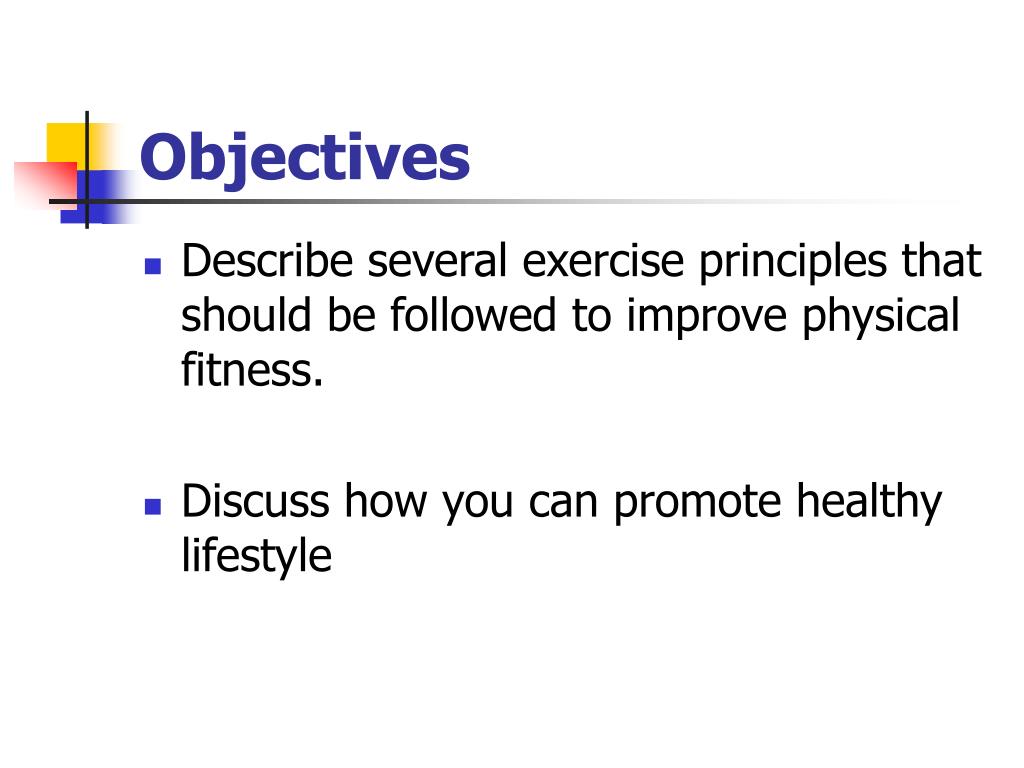 Objectives

- Describe several exercise principles that should be followed to improve physical fitness.

- Discuss how you can promote healthy lifestyle